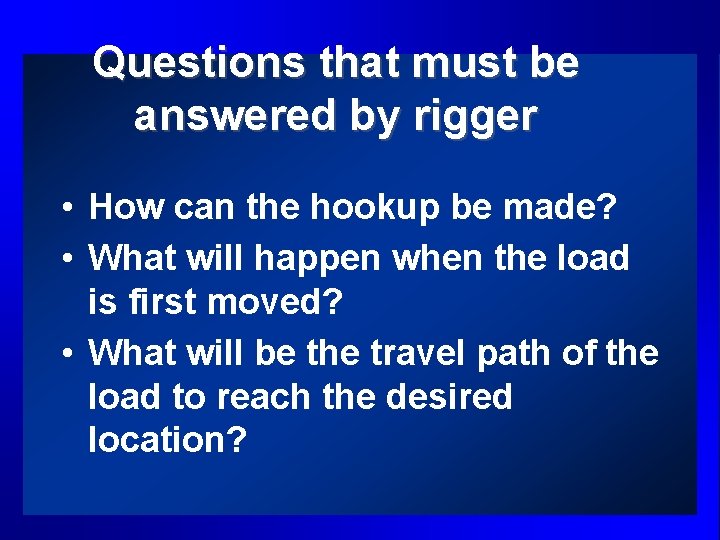 Questions that must be answered by rigger

• How can the hookup be made?
• What will happen when the load is first moved?
• What will be the travel path of the load to reach the desired location?